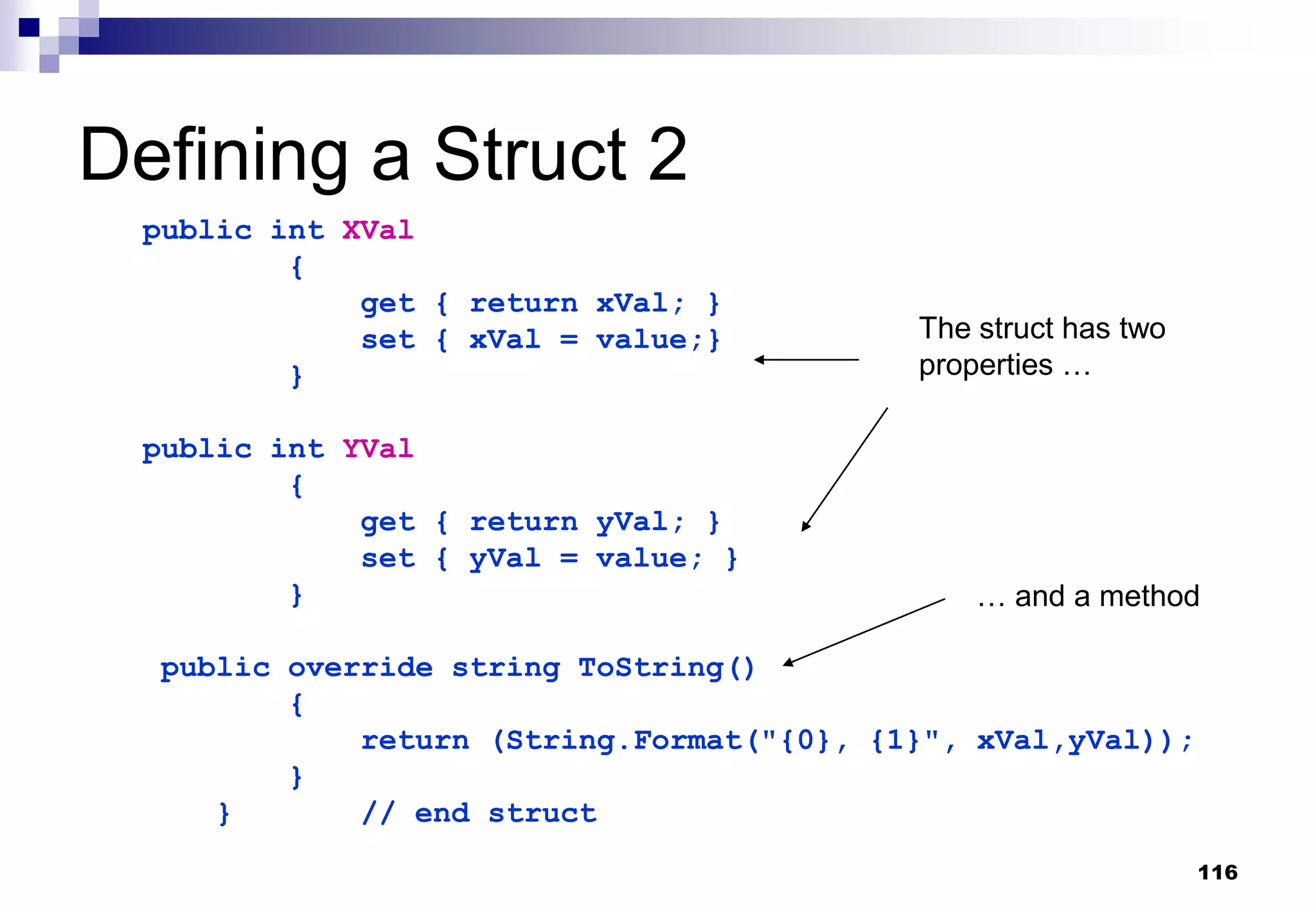 Defining a Struct 2

public int XVal
{
get { return xVal; }
set { xVal = value;}
}

public int YVal
{
get { return yVal; }
set { yVal = value; }
}

public override string ToString()
{
return (String.Format("{0}, {1}", xVal,yVal));
}
} // end struct

The struct has two properties …

… and a method

116